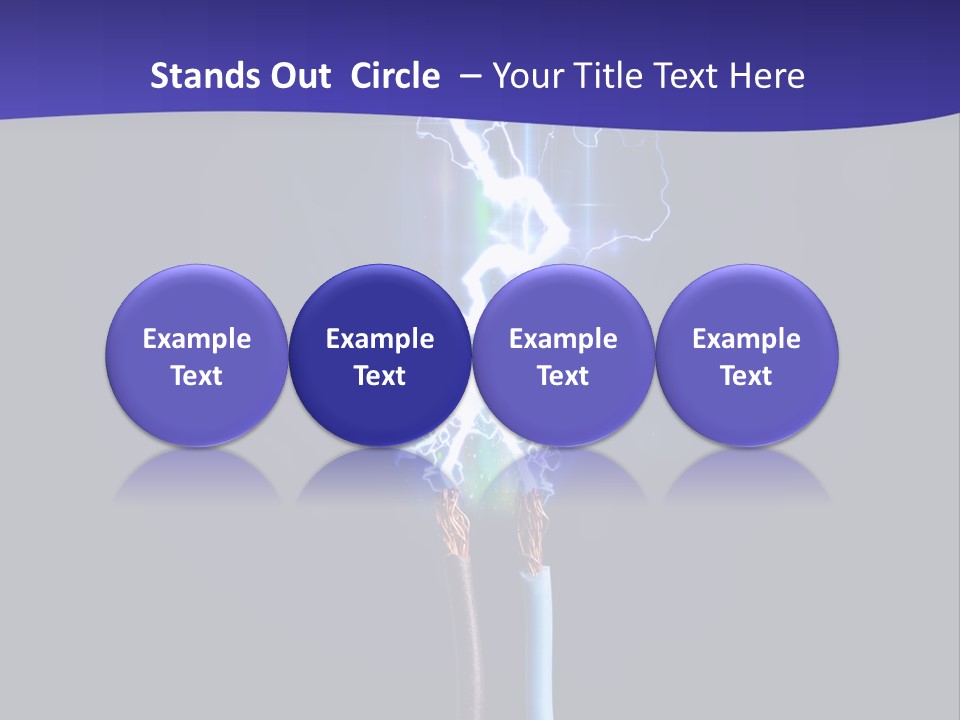 Stands Out Circle – Your Title Text Here

Example Text

Example Text

Example Text

Example Text